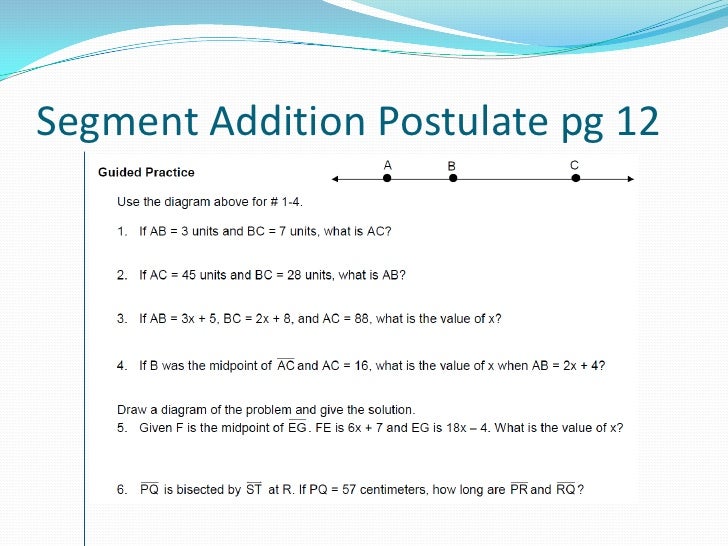 Segment Addition Postulate pg 12

Guided Practice

A B C

Use the diagram above for # 1-4.

1. If AB = 3 units and BC = 7 units, what is AC?

2. If AC = 45 units and BC = 28 units, what is AB?

3. If AB = 3x + 5, BC = 2x + 8, and AC = 88, what is the value of x?

4. If B was the midpoint of $\overline{AC}$ and AC = 16, what is the value of x when AB = 2x + 4?

Draw a diagram of the problem and give the solution.

5. Given F is the midpoint of $\overline{EG}$. FE is 6x + 7 and EG is 18x – 4. What is the value of x?

6. $\overline{PQ}$ is bisected by $\overline{ST}$ at R. If PQ = 57 centimeters, how long are $\overline{PR}$ and $\overline{RQ}$?